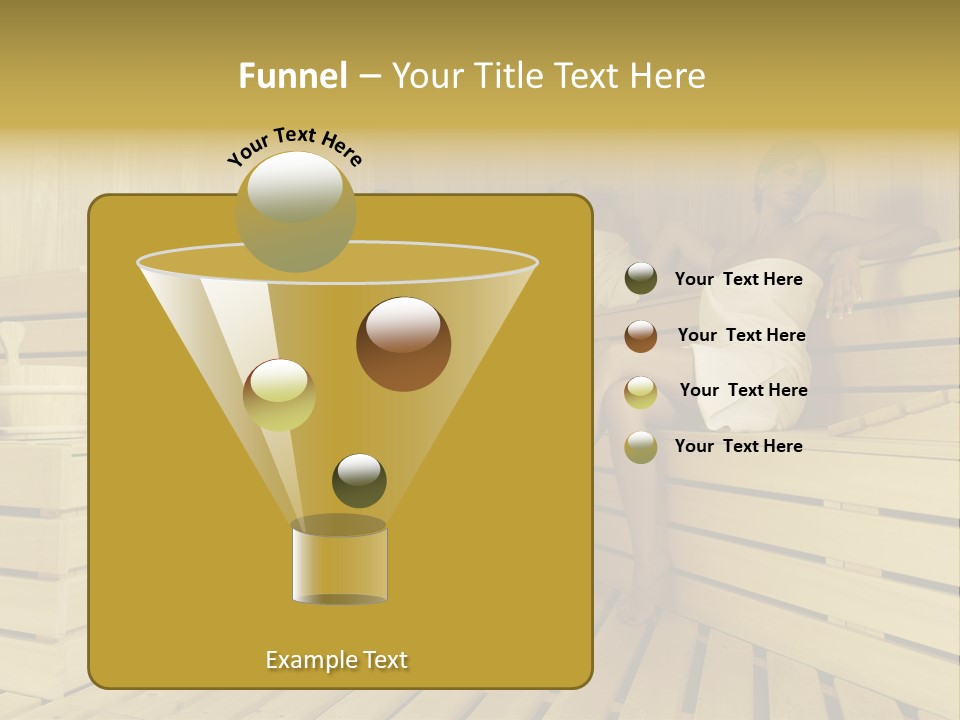 Funnel – Your Title Text Here

Your Text Here

Your Text Here

Your Text Here

Your Text Here

Your Text Here

Example Text